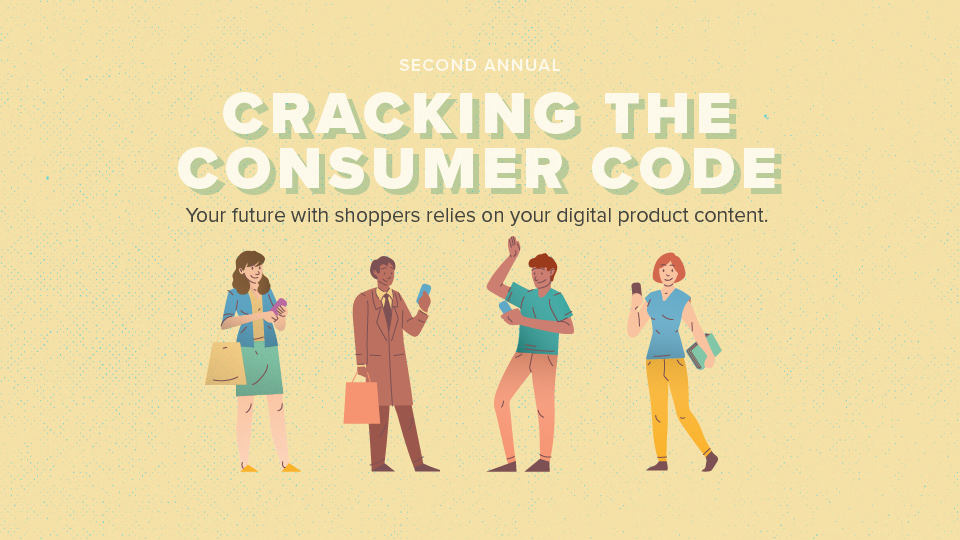 SECOND ANNUAL

CRACKING THE CONSUMER CODE

Your future with shoppers relies on your digital product content.